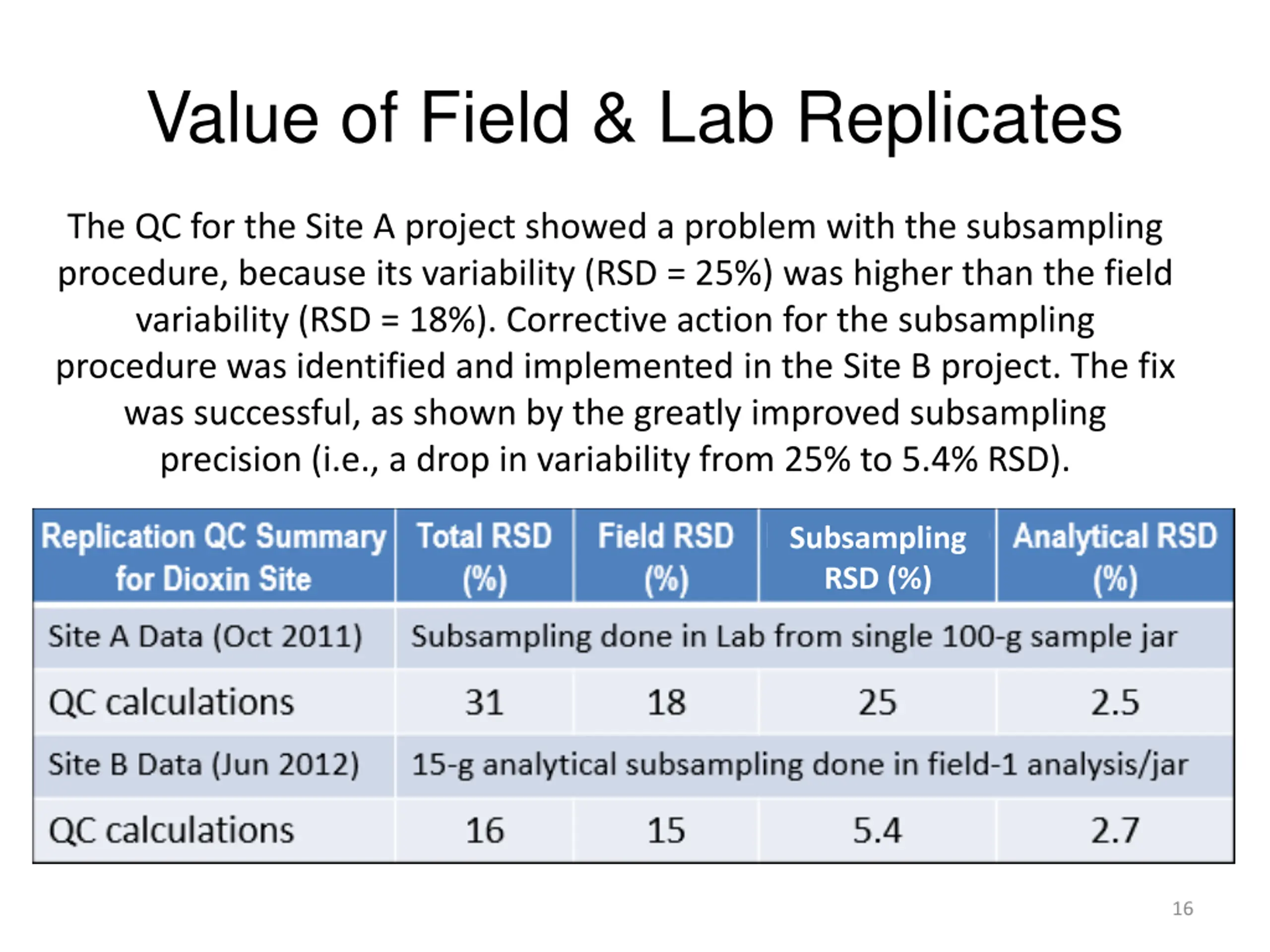 Value of Field & Lab Replicates

The QC for the Site A project showed a problem with the subsampling procedure, because its variability (RSD = 25%) was higher than the field variability (RSD = 18%). Corrective action for the subsampling procedure was identified and implemented in the Site B project. The fix was successful, as shown by the greatly improved subsampling precision (i.e., a drop in variability from 25% to 5.4% RSD).

| Replication QC Summary for Dioxin Site | Total RSD (%) | Field RSD (%) | Subsampling RSD (%) | Analytical RSD (%) |
|---|---|---|---|---|
| Site A Data (Oct 2011) | Subsampling done in Lab from single 100-g sample jar | | | |
| QC calculations | 31 | 18 | 25 | 2.5 |
| Site B Data (Jun 2012) | 15-g analytical subsampling done in field-1 analysis/jar | | | |
| QC calculations | 16 | 15 | 5.4 | 2.7 |

16